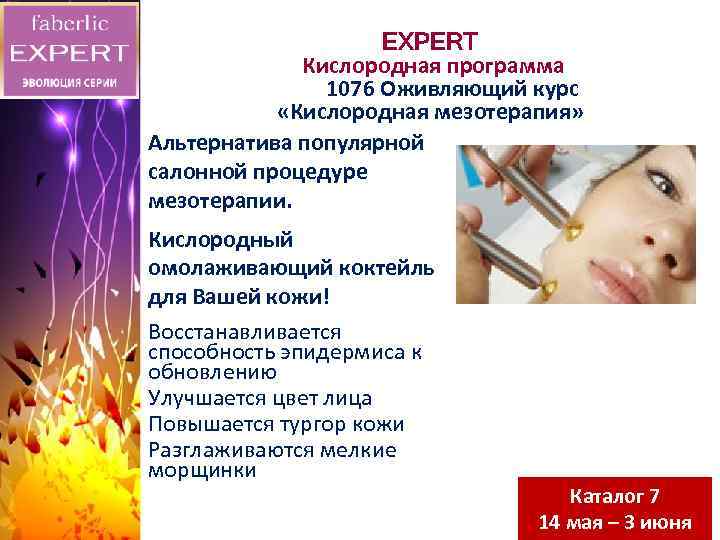 faberlic
EXPERT
ЭВОЛЮЦИЯ СЕРИИ

EXPERT
Кислородная программа
1076 Оживляющий курс
«Кислородная мезотерапия»

Альтернатива популярной салонной процедуре мезотерапии.

Кислородный омолаживающий коктейль для Вашей кожи!

Восстанавливается способность эпидермиса к обновлению
Улучшается цвет лица
Повышается тургор кожи
Разглаживаются мелкие морщинки

Каталог 7
14 мая – 3 июня